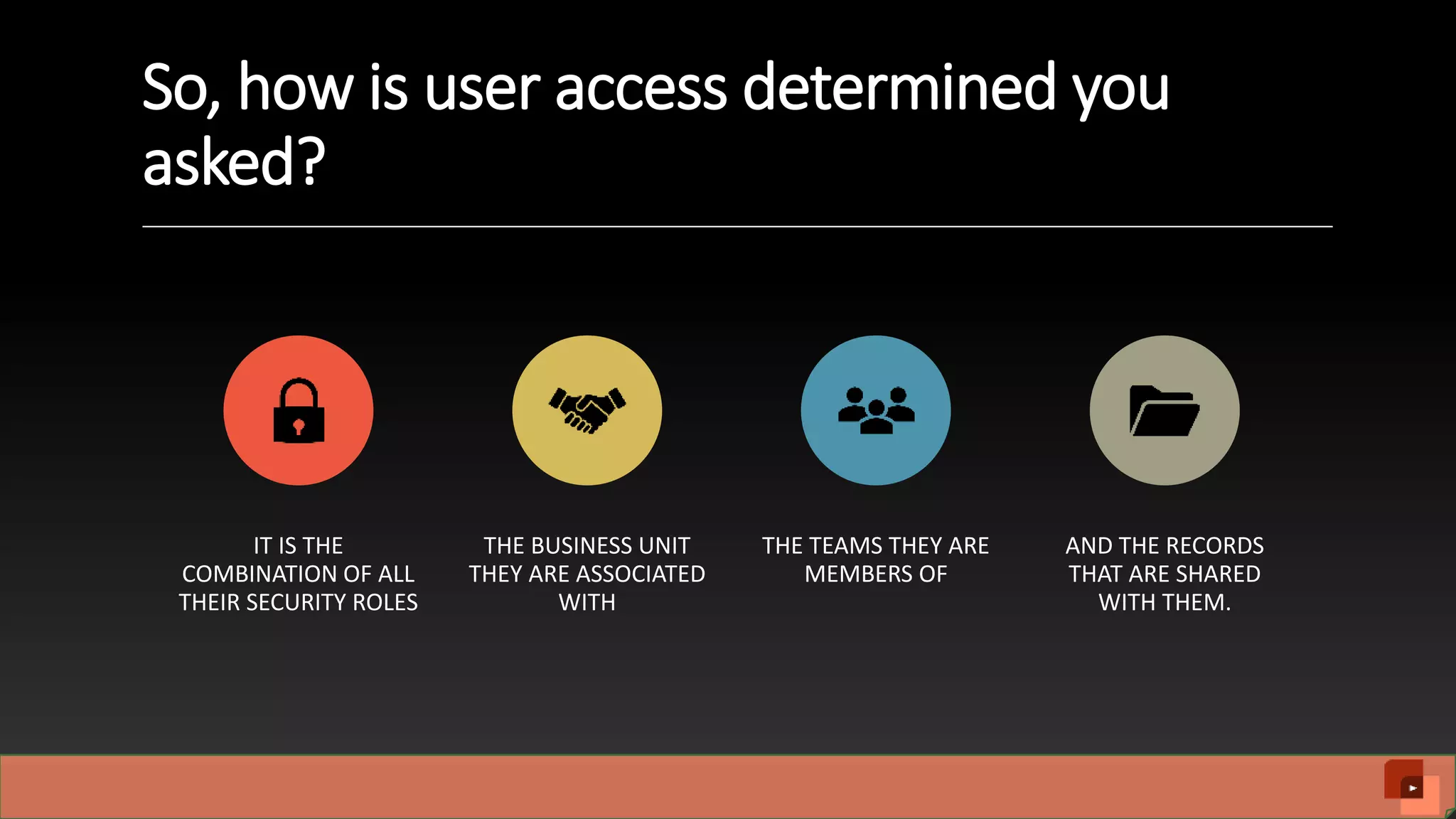 So, how is user access determined you asked?

IT IS THE COMBINATION OF ALL THEIR SECURITY ROLES

THE BUSINESS UNIT THEY ARE ASSOCIATED WITH

THE TEAMS THEY ARE MEMBERS OF

AND THE RECORDS THAT ARE SHARED WITH THEM.